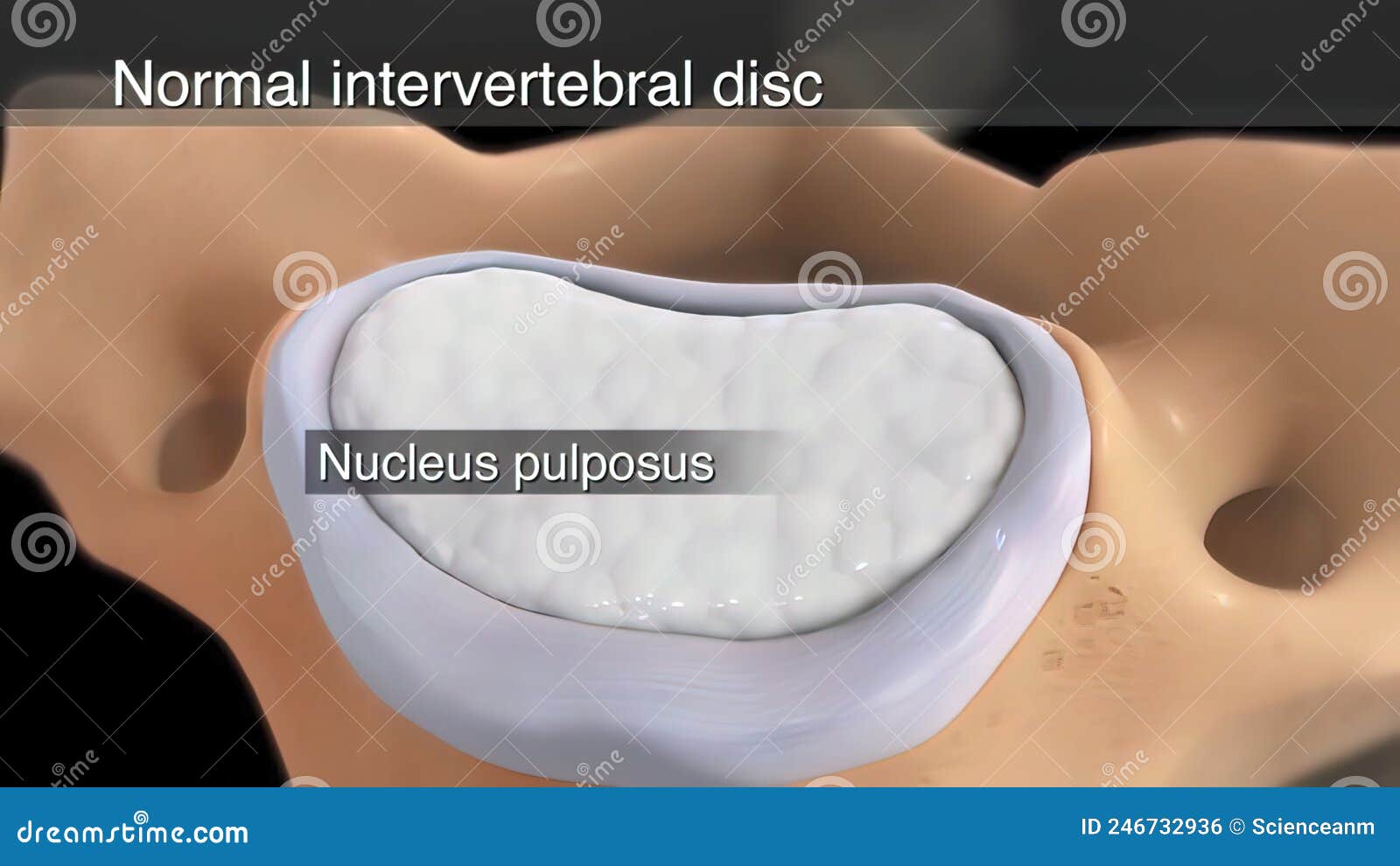 Normal intervertebral disc

Nucleus pulposus

dreamstime.com

ID 246732936 © Scienceanm